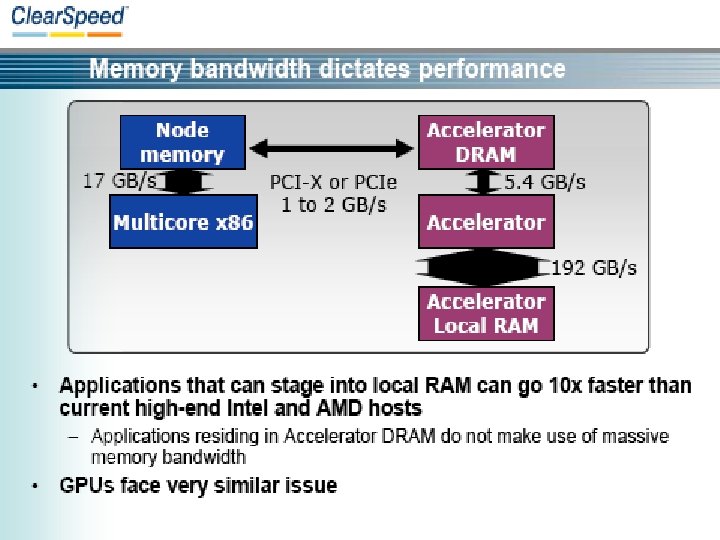 ClearSpeed

Memory bandwidth dictates performance

Node memory

17 GB/s

Multicore x86

PCI-X or PCIe
1 to 2 GB/s

Accelerator DRAM

5.4 GB/s

Accelerator

192 GB/s

Accelerator Local RAM

• Applications that can stage into local RAM can go 10x faster than current high-end Intel and AMD hosts
– Applications residing in Accelerator DRAM do not make use of massive memory bandwidth
• GPUs face very similar issue